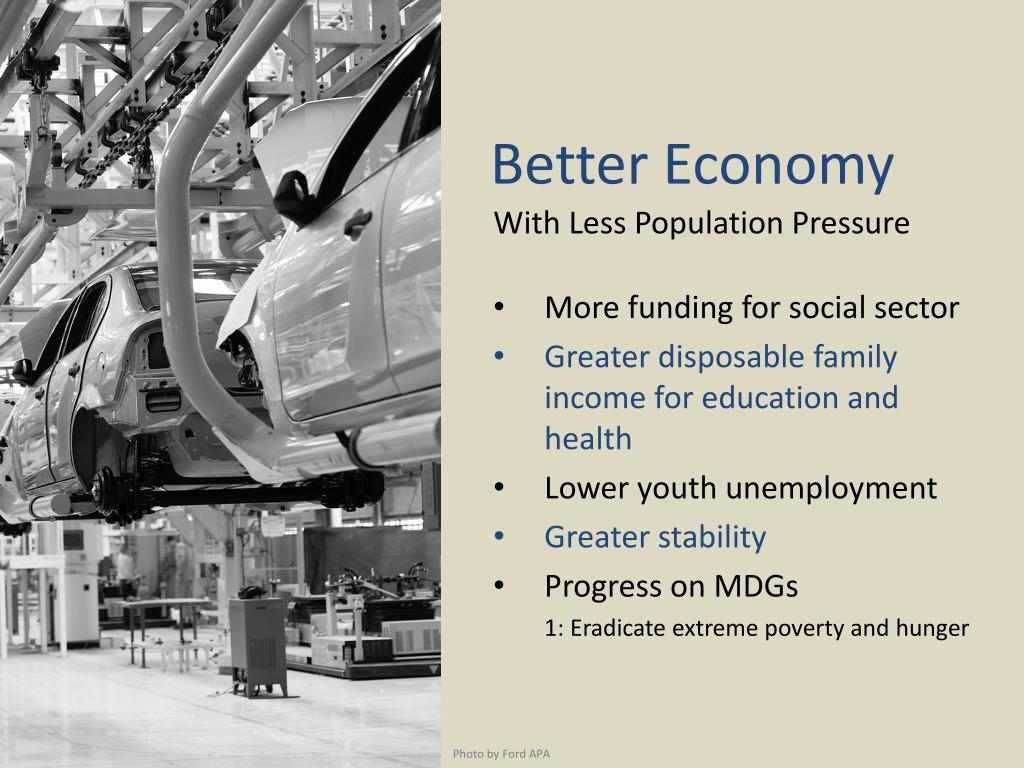 Better Economy
With Less Population Pressure

• More funding for social sector
• Greater disposable family income for education and health
• Lower youth unemployment
• Greater stability
• Progress on MDGs
1: Eradicate extreme poverty and hunger

Photo by Ford APA